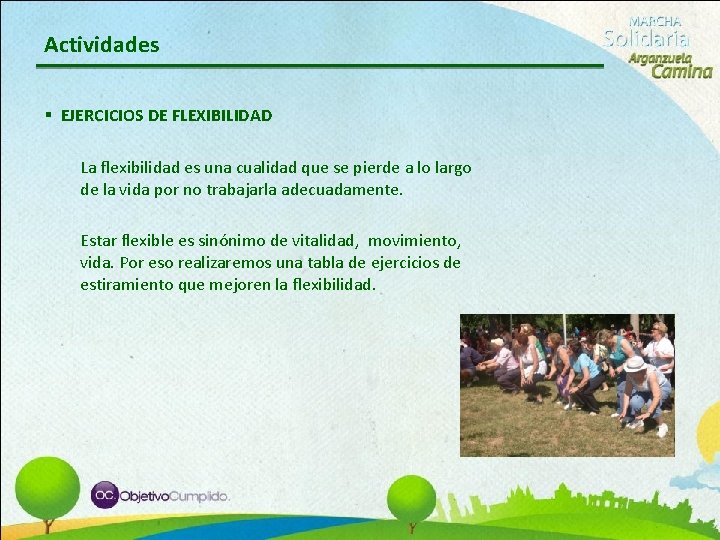 Actividades

MARCHA
Solidaria
Arganzuela
Camina

▪ EJERCICIOS DE FLEXIBILIDAD

La flexibilidad es una cualidad que se pierde a lo largo de la vida por no trabajarla adecuadamente.

Estar flexible es sinónimo de vitalidad, movimiento, vida. Por eso realizaremos una tabla de ejercicios de estiramiento que mejoren la flexibilidad.

OC. ObjetivoCumplido.